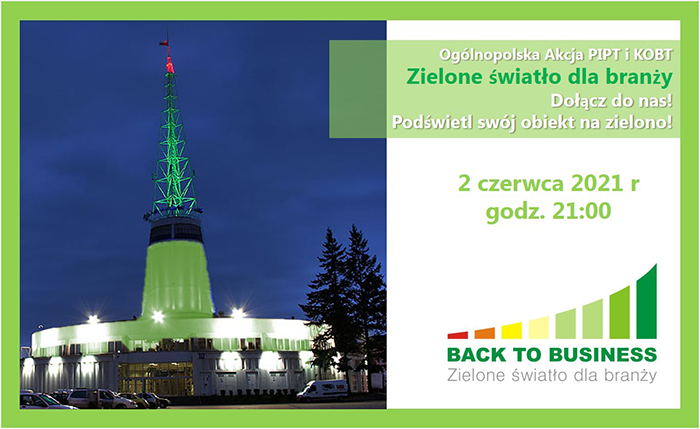 Ogólnopolska Akcja PIPT i KOBT
Zielone światło dla branży
Dołącz do nas!
Podświetl swój obiekt na zielono!

2 czerwca 2021 r
godz. 21:00

BACK TO BUSINESS
Zielone światło dla branży